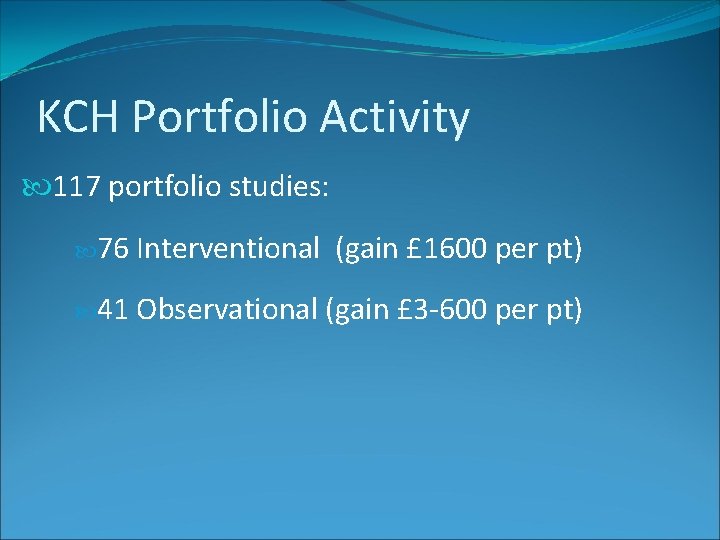 KCH Portfolio Activity

117 portfolio studies:

76 Interventional (gain £1600 per pt)

41 Observational (gain £3-600 per pt)